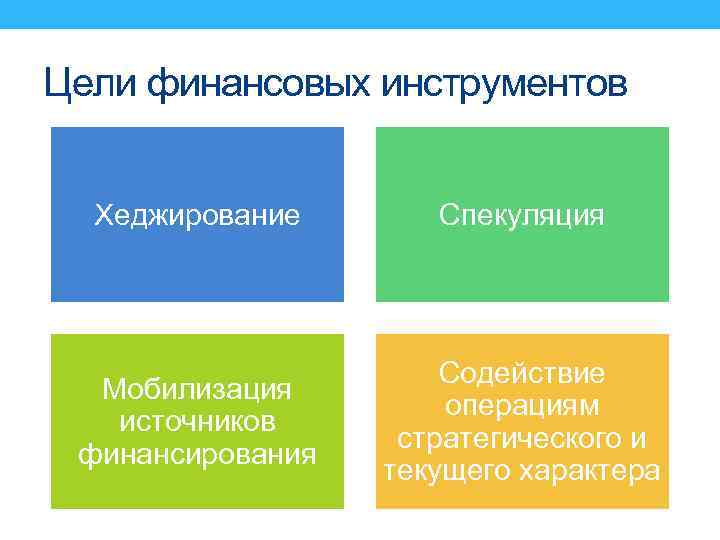 Цели финансовых инструментов

Хеджирование

Спекуляция

Мобилизация источников финансирования

Содействие операциям стратегического и текущего характера